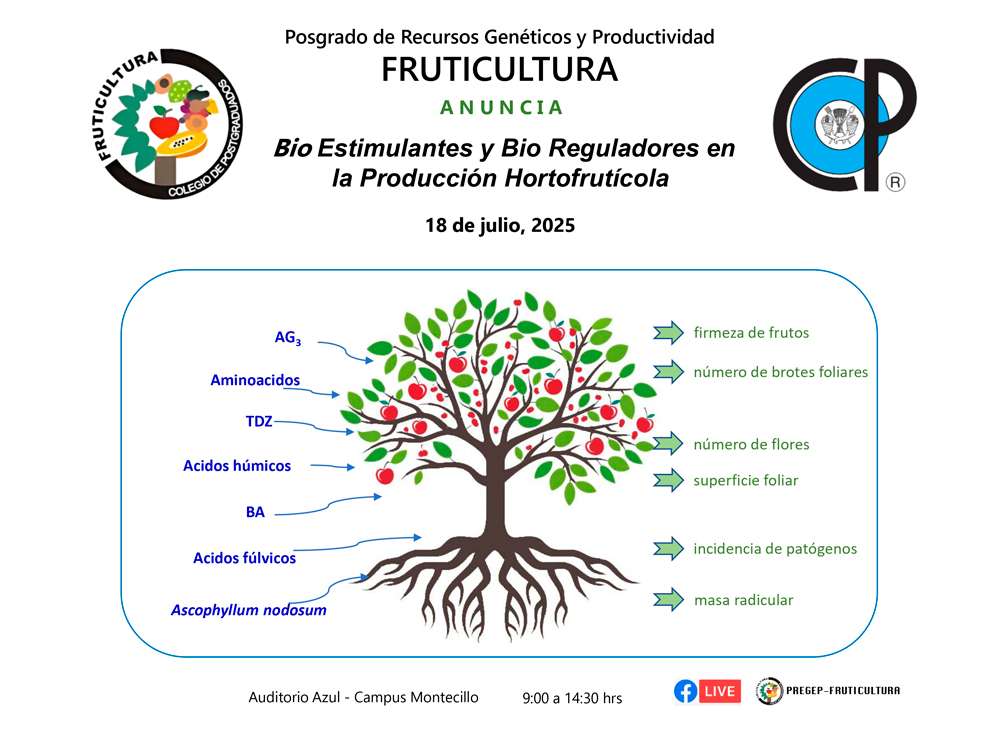 FRUTICULTURA
COLEGIO DE POSTGRADUADOS

Posgrado de Recursos Genéticos y Productividad
FRUTICULTURA
ANUNCIA
Bio Estimulantes y Bio Reguladores en la Producción Hortofrutícola

18 de julio, 2025

CP ®

$AG_3$
Aminoacidos
TDZ
Acidos húmicos
BA
Acidos fúlvicos
Ascophyllum nodosum

firmeza de frutos
número de brotes foliares
número de flores
superficie foliar
incidencia de patógenos
masa radicular

Auditorio Azul - Campus Montecillo
9:00 a 14:30 hrs
LIVE
PREGEP-FRUTICULTURA